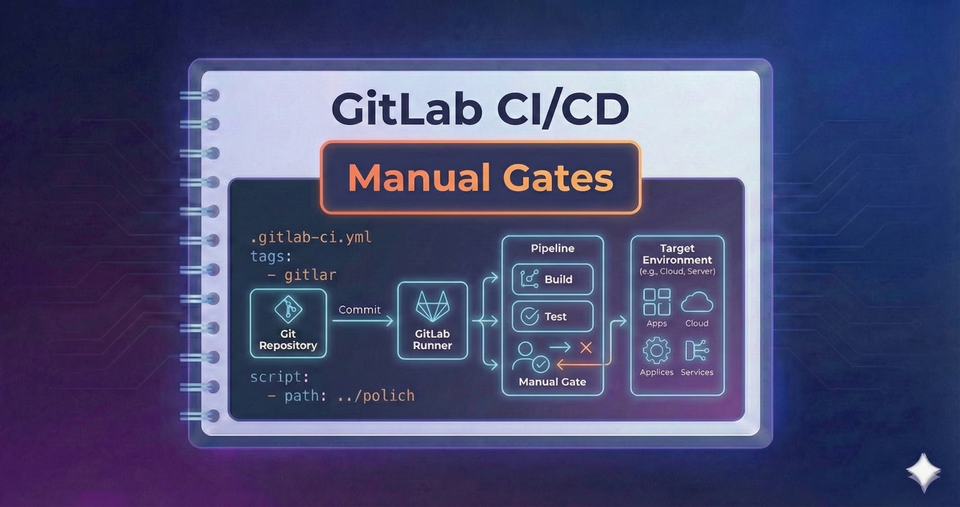 GitLab CI/CD

Manual Gates

.gitlab-ci.yml
tags:
- gitlar

Git Repository

Commit

GitLab Runner

script:
- path: ../polich

Pipeline

Build

Test

Manual Gate

Target Environment
(e.g., Cloud, Server)

Apps

Cloud

Applices

Services